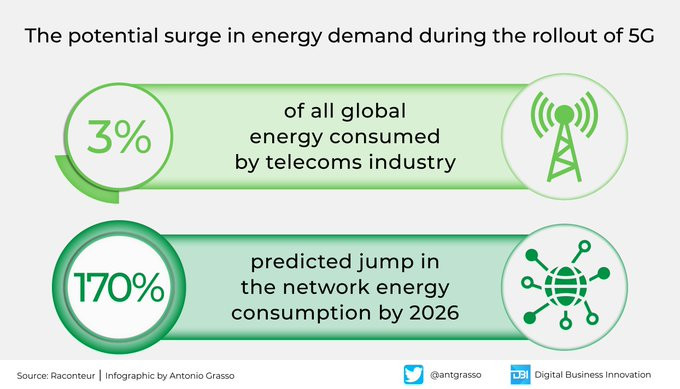 The potential surge in energy demand during the rollout of 5G

3%

of all global energy consumed by telecoms industry

170%

predicted jump in the network energy consumption by 2026

Source: Raconteur | Infographic by Antonio Grasso

@antgrasso

DBI Digital Business Innovation